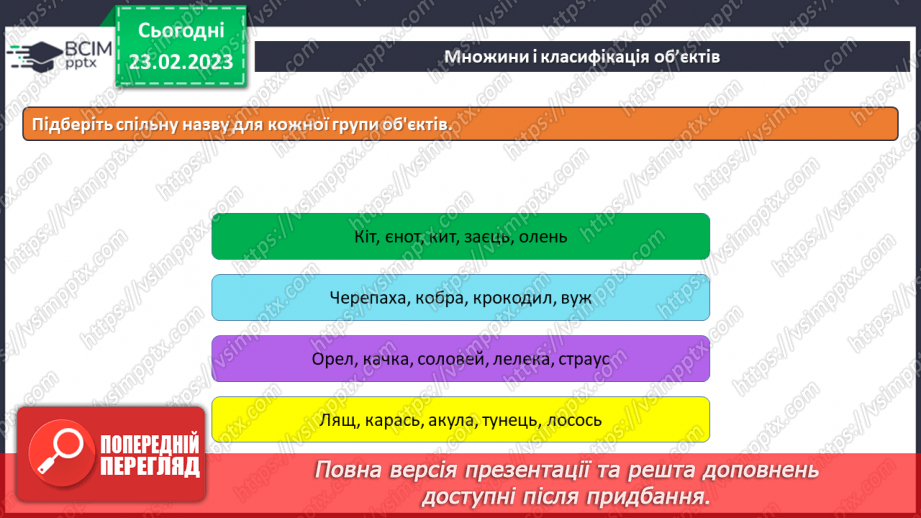 ВСІМ pptx

Сьогодні 23.02.2023

Множини і класифікація об'єктів

Підберіть спільну назву для кожної групи об'єктів.

Кіт, єнот, кит, заєць, олень

Черепаха, кобра, крокодил, вуж

Орел, качка, соловей, лелека, страус

Лящ, карась, акула, тунець, лосось

ПОПЕРЕДНІЙ ПЕРЕГЛЯД

Повна версія презентації та решта доповнень доступні після придбання.

https://vsimpptx.com